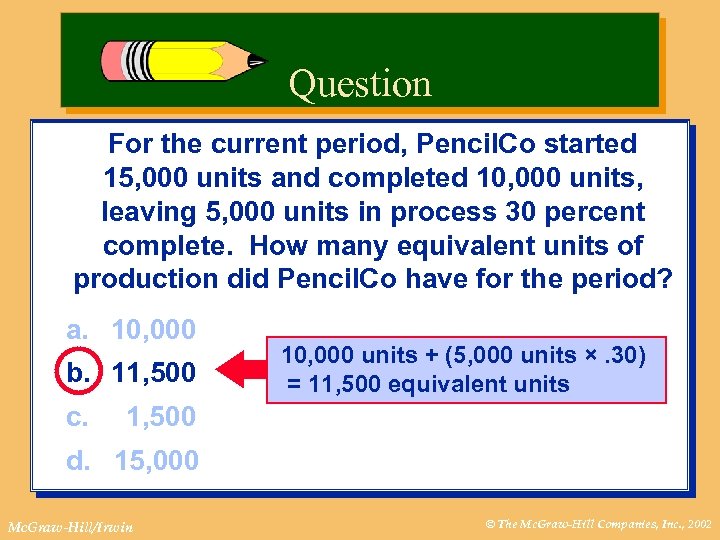 Question

For the current period, PencilCo started 15,000 units and completed 10,000 units, leaving 5,000 units in process 30 percent complete. How many equivalent units of production did PencilCo have for the period?

a. 10,000
b. 11,500
c. 1,500
d. 15,000

10,000 units + (5,000 units × .30) = 11,500 equivalent units

McGraw-Hill/Irwin

© The McGraw-Hill Companies, Inc., 2002